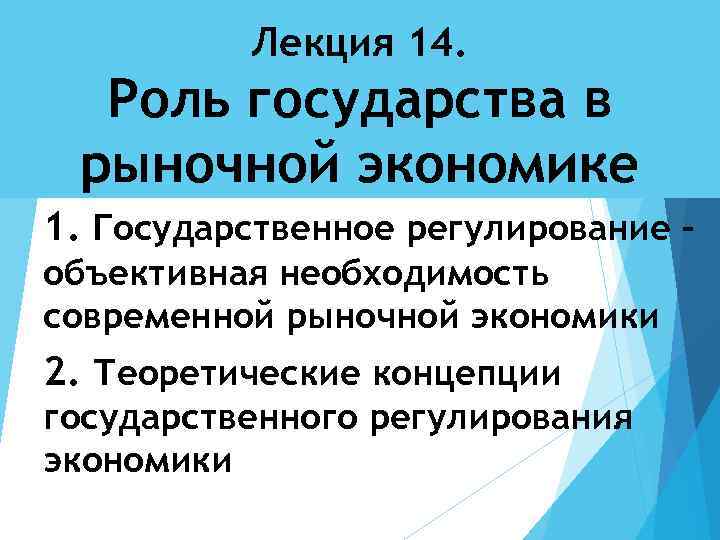 Лекция 14.
Роль государства в рыночной экономике

1. Государственное регулирование – объективная необходимость современной рыночной экономики

2. Теоретические концепции государственного регулирования экономики